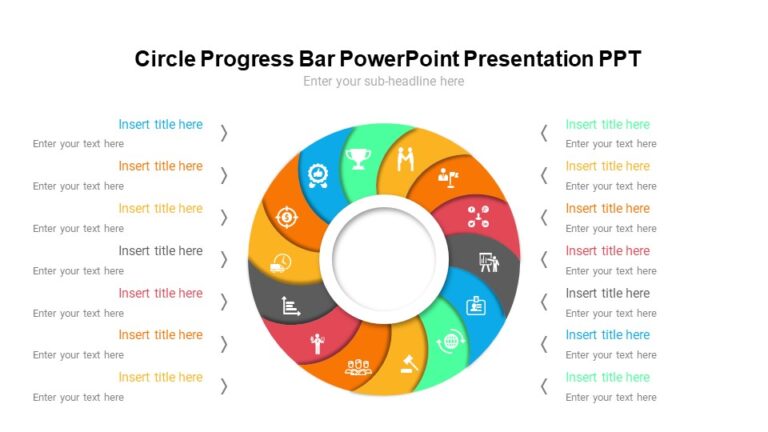 Circle Progress Bar PowerPoint Presentation PPT
Enter your sub-headline here

Insert title here
Enter your text here
Insert title here
Enter your text here
Insert title here
Enter your text here
Insert title here
Enter your text here
Insert title here
Enter your text here
Insert title here
Enter your text here
Insert title here
Enter your text here

Insert title here
Enter your text here
Insert title here
Enter your text here
Insert title here
Enter your text here
Insert title here
Enter your text here
Insert title here
Enter your text here
Insert title here
Enter your text here
Insert title here
Enter your text here